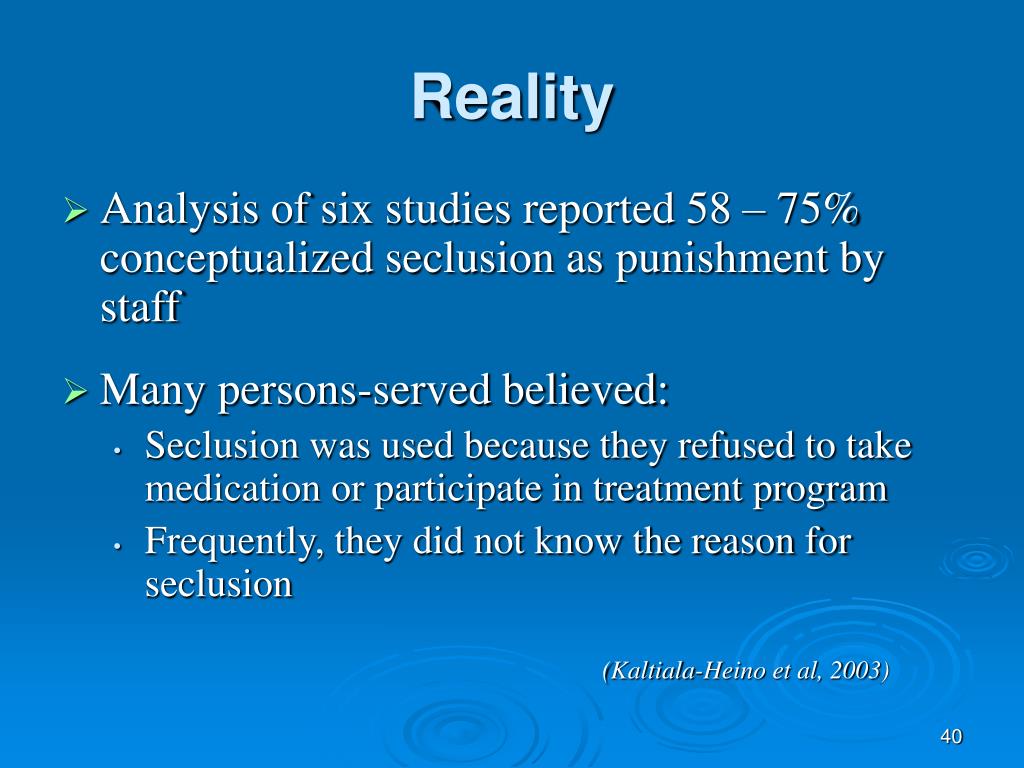 Reality

➢ Analysis of six studies reported 58 – 75% conceptualized seclusion as punishment by staff

➢ Many persons-served believed:
• Seclusion was used because they refused to take medication or participate in treatment program
• Frequently, they did not know the reason for seclusion

(Kaltiala-Heino et al, 2003)

40